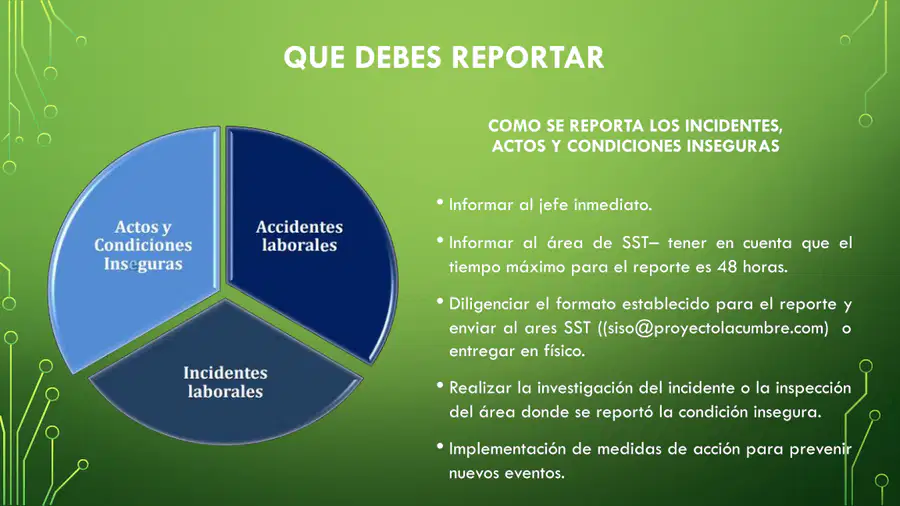 QUE DEBES REPORTAR

Actos y Condiciones Inseguras

Accidentes laborales

Incidentes laborales

COMO SE REPORTA LOS INCIDENTES, ACTOS Y CONDICIONES INSEGURAS

• Informar al jefe inmediato.

• Informar al área de SST– tener en cuenta que el tiempo máximo para el reporte es 48 horas.

• Diligenciar el formato establecido para el reporte y enviar al ares SST ((siso@proyectolacumbre.com) o entregar en físico.

• Realizar la investigación del incidente o la inspección del área donde se reportó la condición insegura.

• Implementación de medidas de acción para prevenir nuevos eventos.